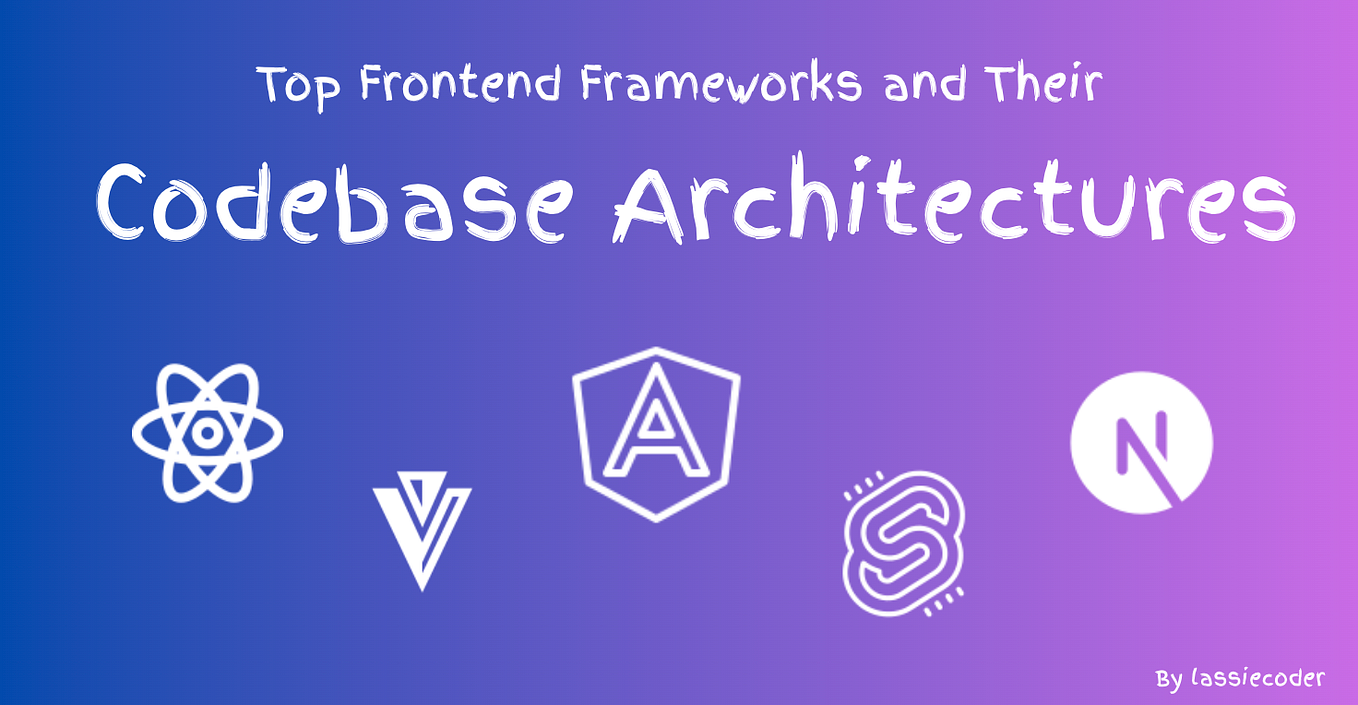 Top Frontend Frameworks and Their

Codebase Architectures

A

N

By lassiecoder